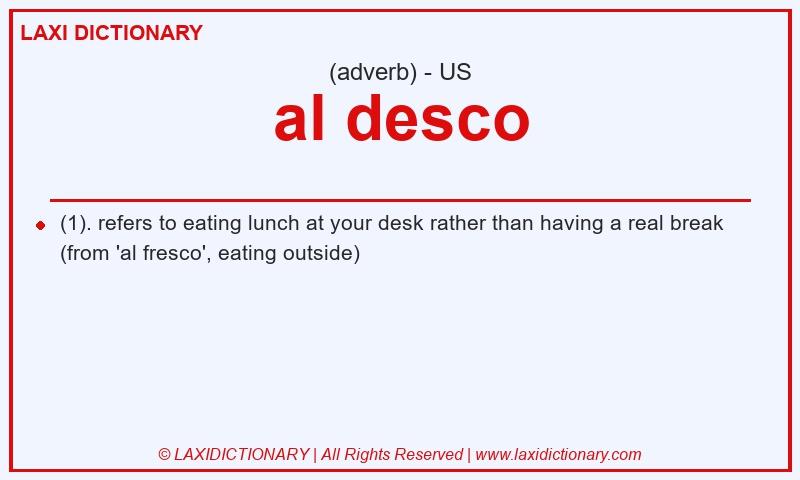 LAXI DICTIONARY

(adverb) - US

al desco

(1). refers to eating lunch at your desk rather than having a real break (from 'al fresco', eating outside)

© LAXIDICTIONARY | All Rights Reserved | www.laxidictionary.com